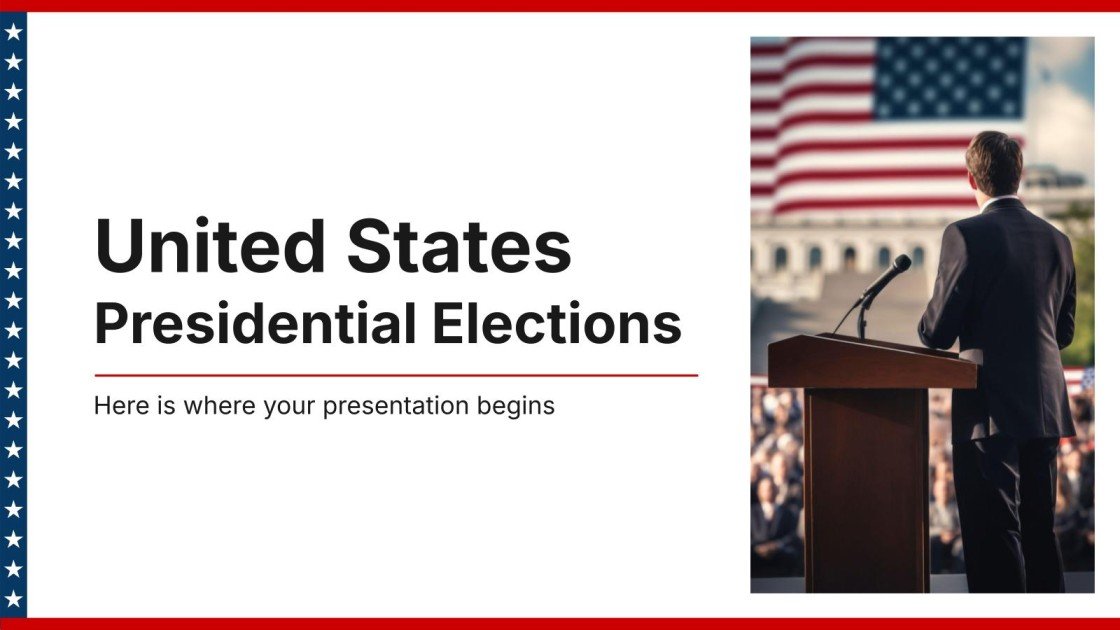 United States
Presidential Elections

Here is where your presentation begins